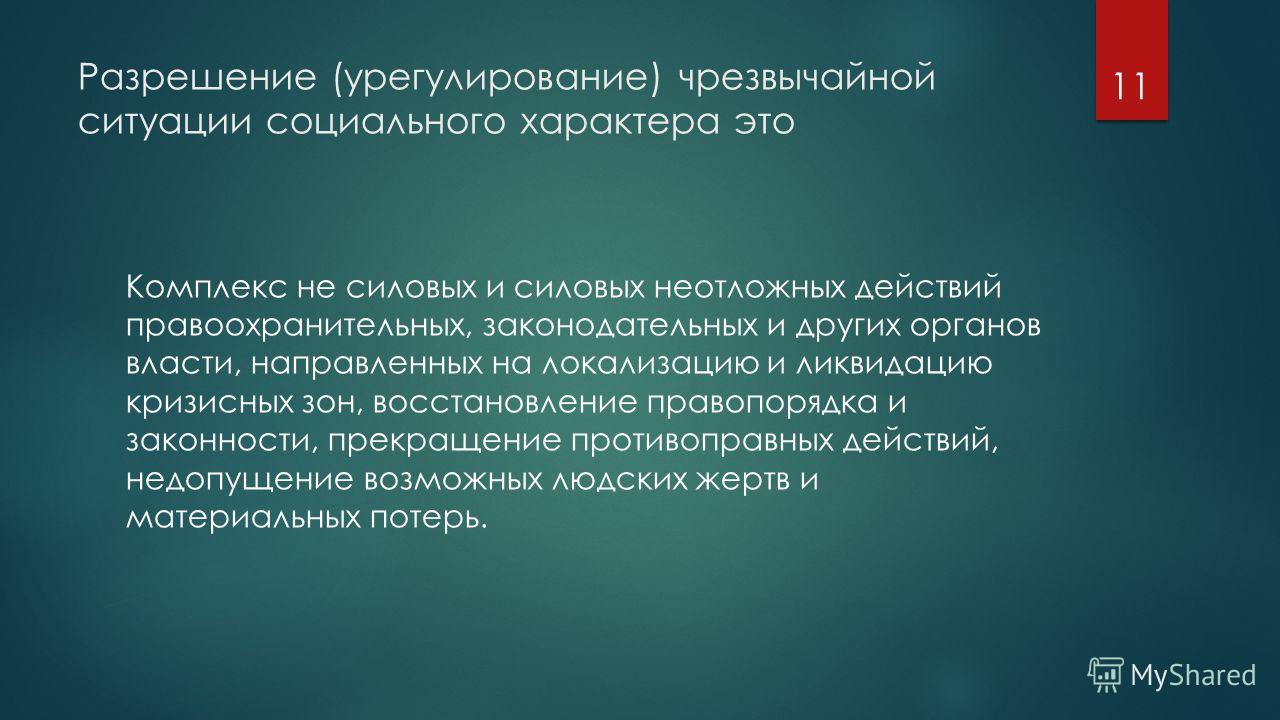 Разрешение (урегулирование) чрезвычайной ситуации социального характера это

11

Комплекс не силовых и силовых неотложных действий правоохранительных, законодательных и других органов власти, направленных на локализацию и ликвидацию кризисных зон, восстановление правопорядка и законности, прекращение противоправных действий, недопущение возможных людских жертв и материальных потерь.

MyShared